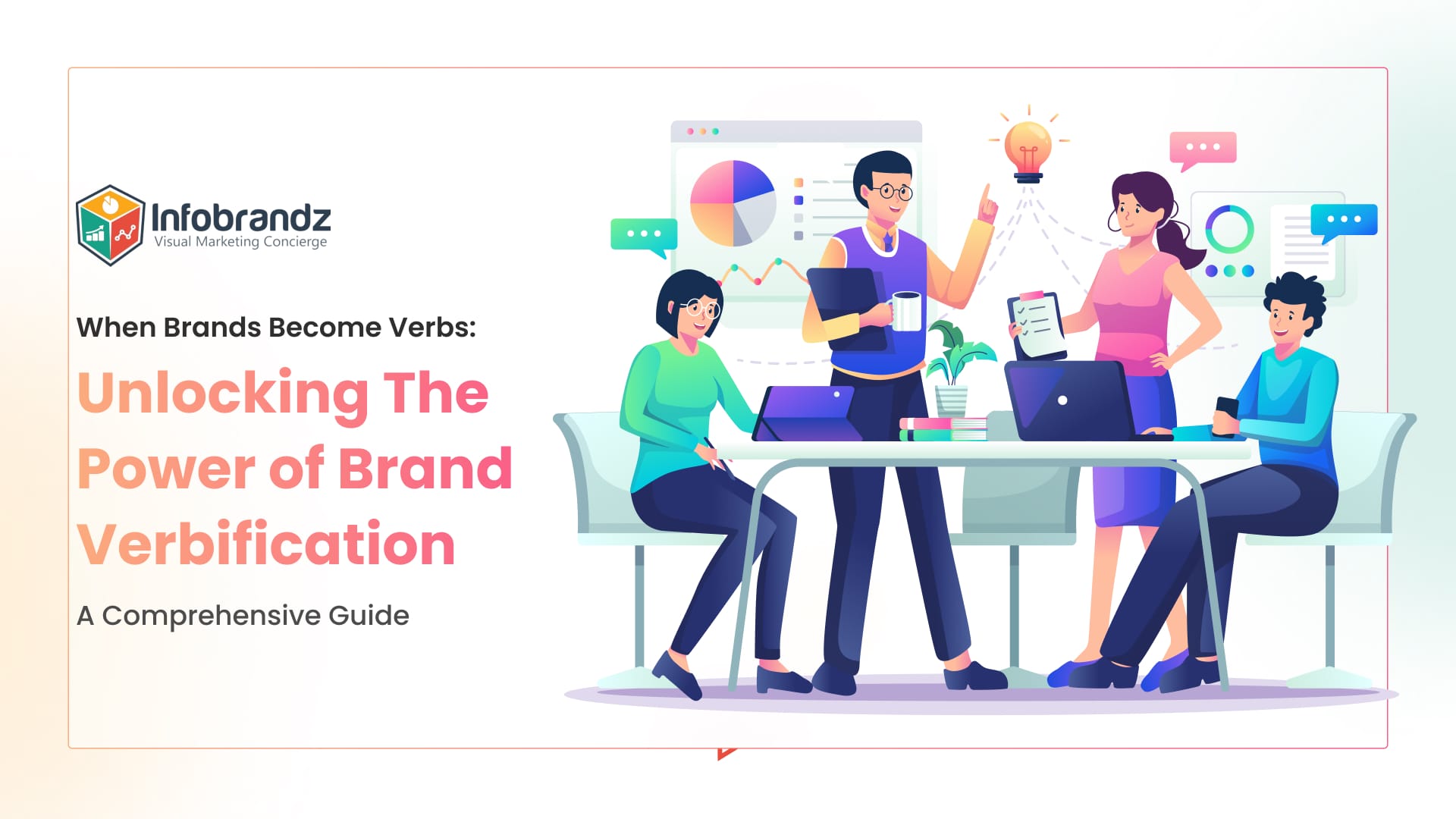 Infobrandz
Visual Marketing Concierge

When Brands Become Verbs:

Unlocking The Power of Brand Verbification

A Comprehensive Guide